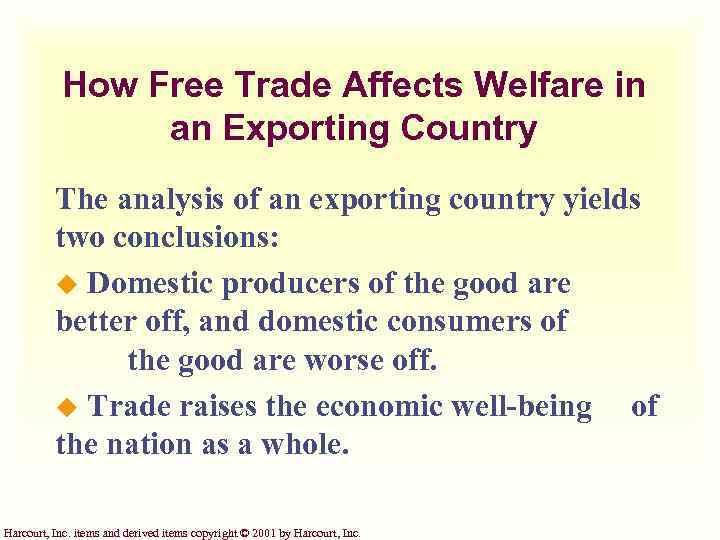 How Free Trade Affects Welfare in an Exporting Country

The analysis of an exporting country yields two conclusions:

◆ Domestic producers of the good are better off, and domestic consumers of the good are worse off.

◆ Trade raises the economic well-being of the nation as a whole.

Harcourt, Inc. items and derived items copyright © 2001 by Harcourt, Inc.